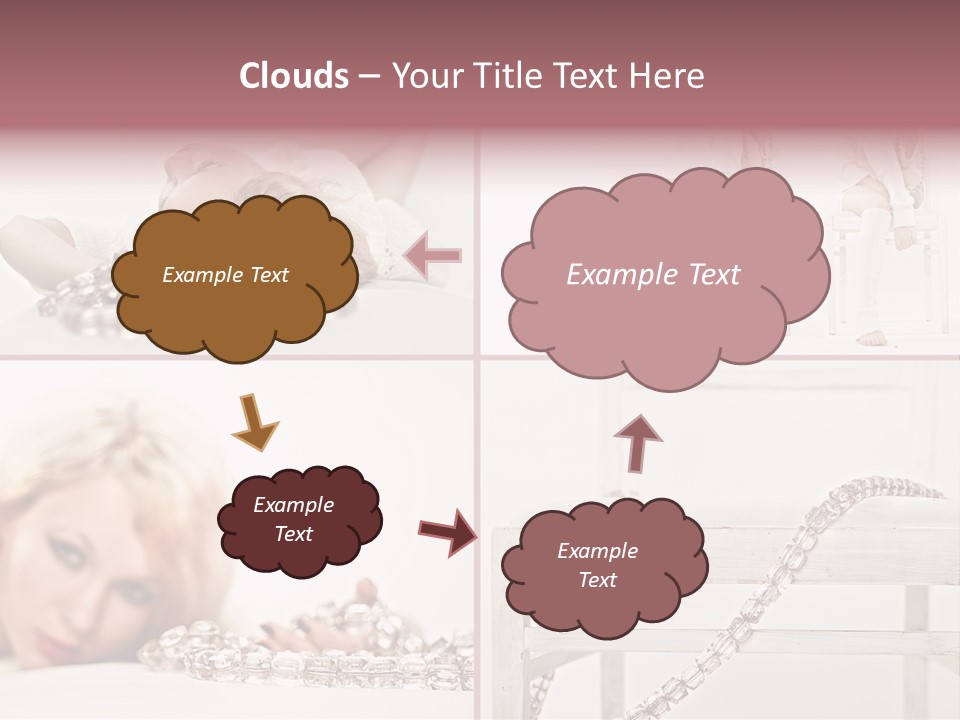 Clouds – Your Title Text Here

Example Text

Example Text

Example Text

Example Text